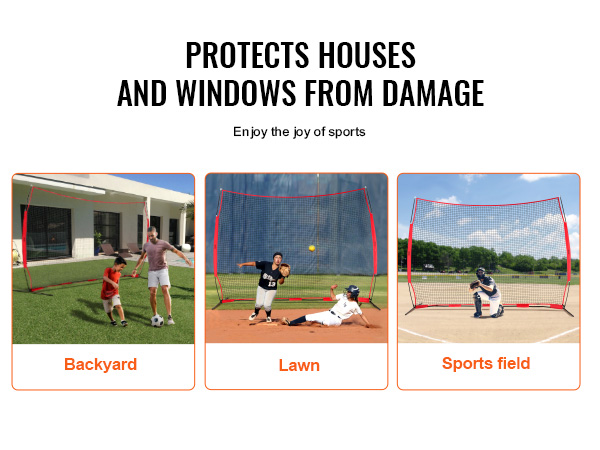 PROTECTS HOUSES
AND WINDOWS FROM DAMAGE

Enjoy the joy of sports

13

Backyard

Lawn

Sports field